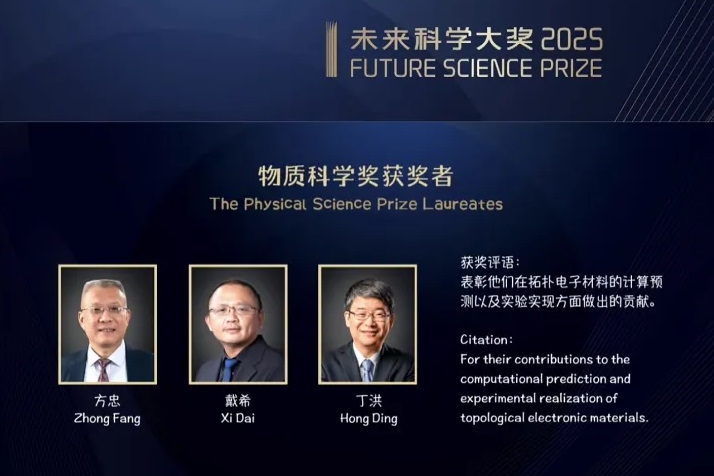 未来科学大奖 2025
FUTURE SCIENCE PRIZE

物质科学奖获奖者
The Physical Science Prize Laureates

方忠
Zhong Fang

戴希
Xi Dai

丁洪
Hong Ding

获奖评语：
表彰他们在拓扑电子材料的计算预测以及实验实现方面做出的贡献。

Citation:
For their contributions to the computational prediction and experimental realization of topological electronic materials.